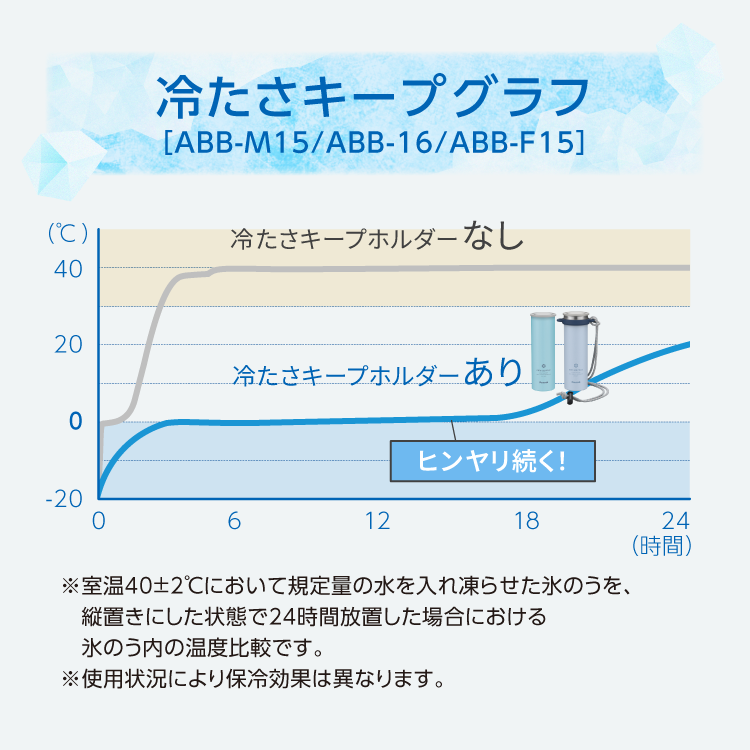 冷たさキープグラフ
[ABB-M15/ABB-16/ABB-F15]

(℃)
40
20
0
-20

冷たさキープホルダーなし
冷たさキープホルダーあり
ヒンヤリ続く!

0 6 12 18 24
(時間)

※室温40±2℃において規定量の水を入れ凍らせた氷のうを、縦置きにした状態で24時間放置した場合における氷のう内の温度比較です。
※使用状況により保冷効果は異なります。